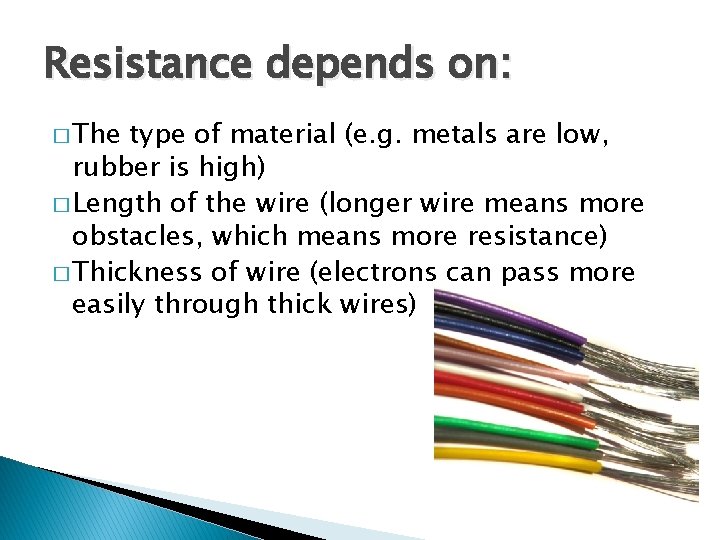 Resistance depends on:

□ The type of material (e.g. metals are low, rubber is high)

□ Length of the wire (longer wire means more obstacles, which means more resistance)

□ Thickness of wire (electrons can pass more easily through thick wires)